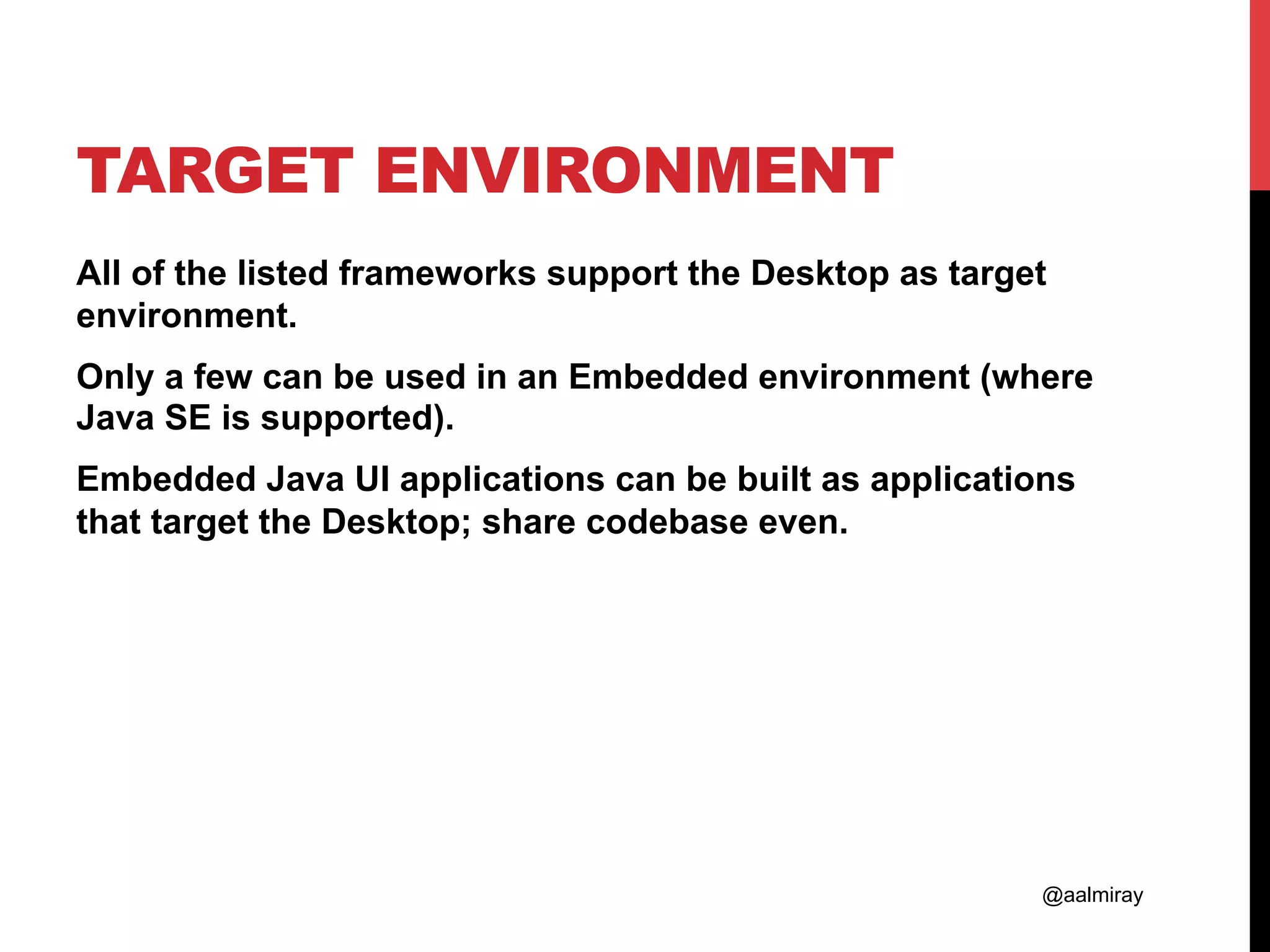 TARGET ENVIRONMENT

All of the listed frameworks support the Desktop as target environment.

Only a few can be used in an Embedded environment (where Java SE is supported).

Embedded Java UI applications can be built as applications that target the Desktop; share codebase even.

@aalmiray